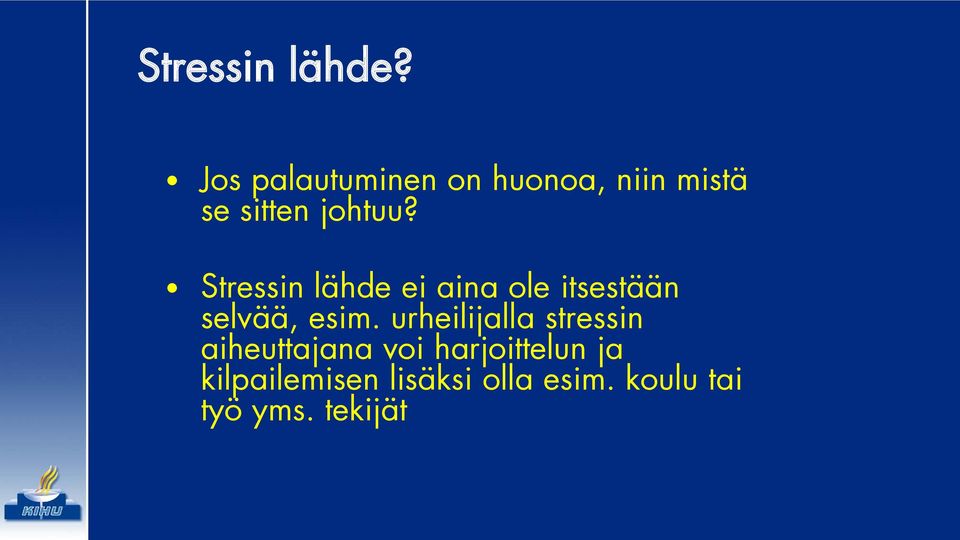 Stressin lähde?

• Jos palautuminen on huonoa, niin mistä se sitten johtuu?

• Stressin lähde ei aina ole itsestään selvää, esim. urheilijalla stressin aiheuttajana voi harjoittelun ja kilpailemisen lisäksi olla esim. koulu tai työ yms. tekijät

KIHU